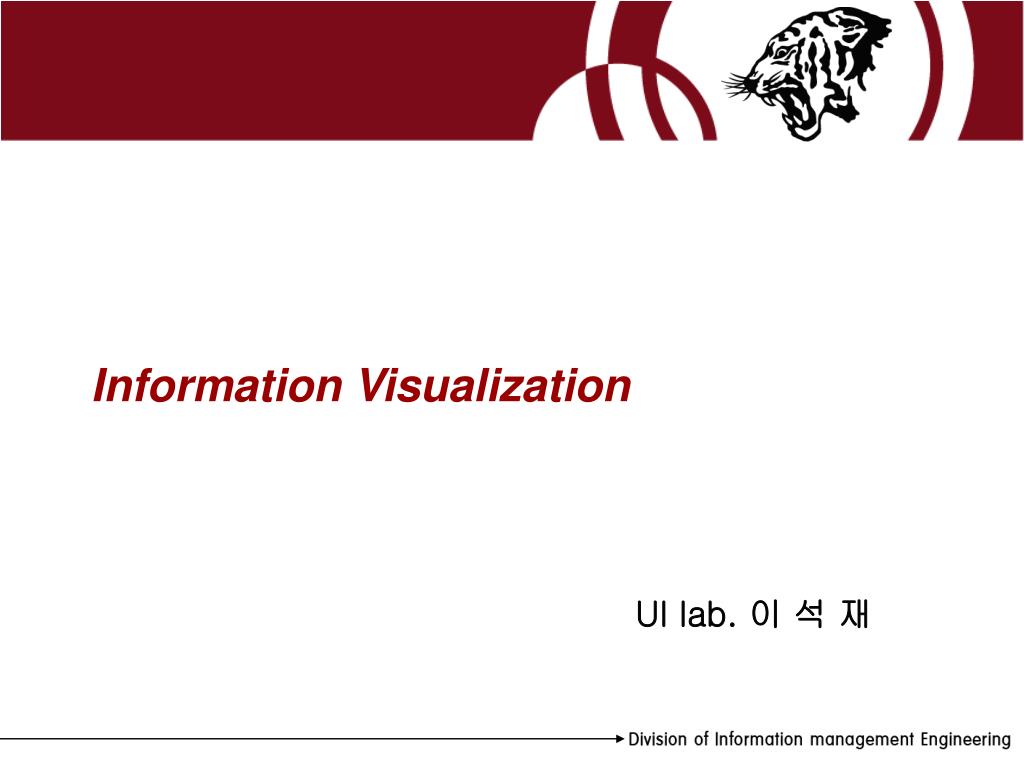 Information Visualization

UI lab. 이 석 재

Division of Information management Engineering